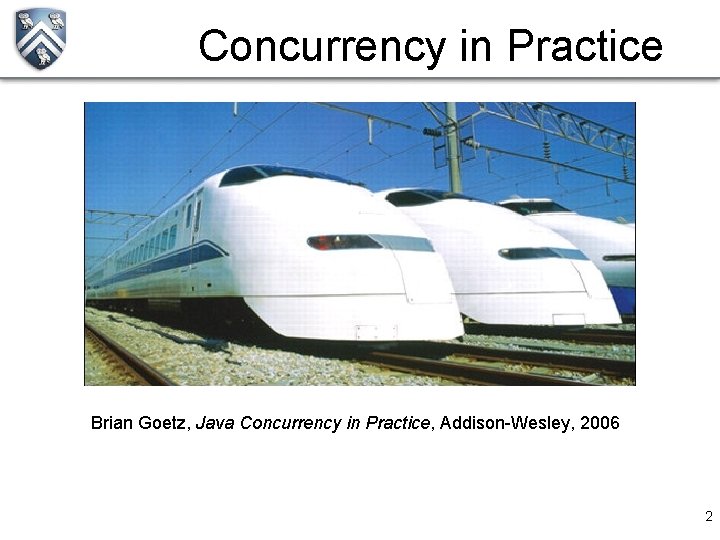 Concurrency in Practice

Brian Goetz, Java Concurrency in Practice, Addison-Wesley, 2006

2